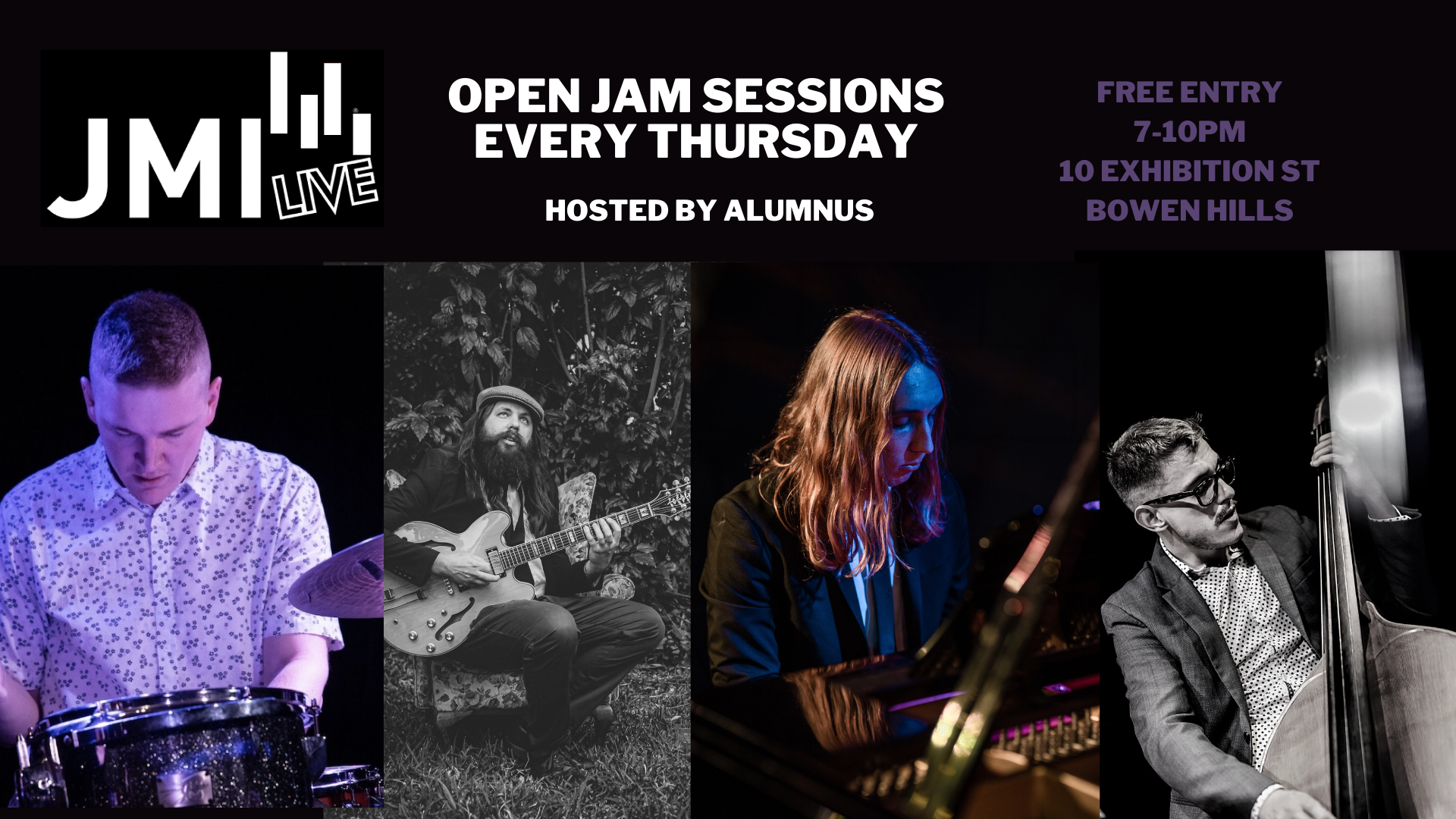 JMI LIVE

OPEN JAM SESSIONS EVERY THURSDAY

HOSTED BY ALUMNUS

FREE ENTRY
7-10PM
10 EXHIBITION ST
BOWEN HILLS